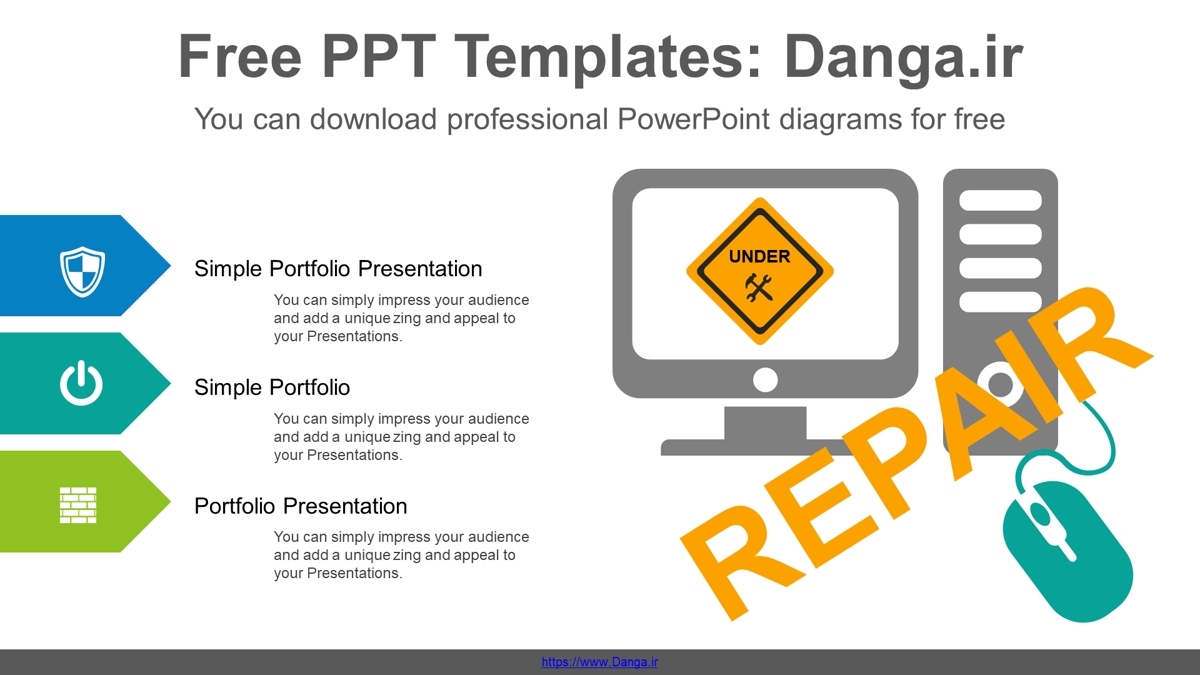 Free PPT Templates: Danga.ir

You can download professional PowerPoint diagrams for free

Simple Portfolio Presentation

You can simply impress your audience and add a unique zing and appeal to your Presentations.

Simple Portfolio

You can simply impress your audience and add a unique zing and appeal to your Presentations.

Portfolio Presentation

You can simply impress your audience and add a unique zing and appeal to your Presentations.

UNDER

REPAIR

https://www.Danga.ir